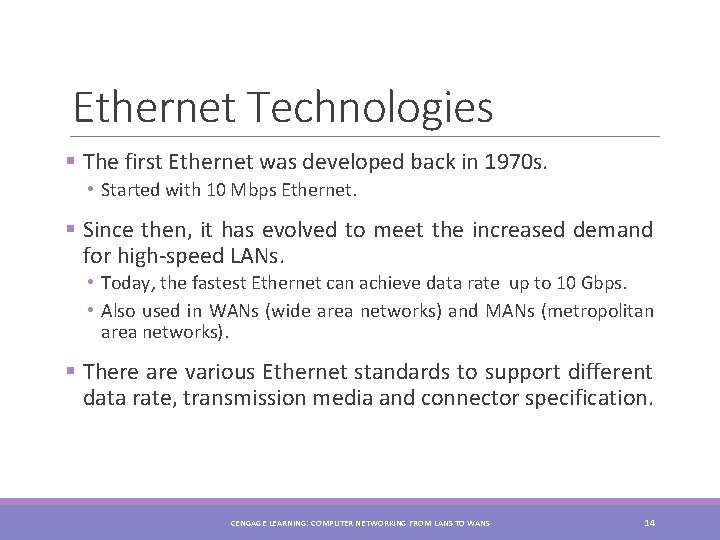 Ethernet Technologies

▪ The first Ethernet was developed back in 1970s.
• Started with 10 Mbps Ethernet.

▪ Since then, it has evolved to meet the increased demand for high-speed LANs.
• Today, the fastest Ethernet can achieve data rate up to 10 Gbps.
• Also used in WANs (wide area networks) and MANs (metropolitan area networks).

▪ There are various Ethernet standards to support different data rate, transmission media and connector specification.

CENGAGE LEARNING: COMPUTER NETWORKING FROM LANS TO WANS

14